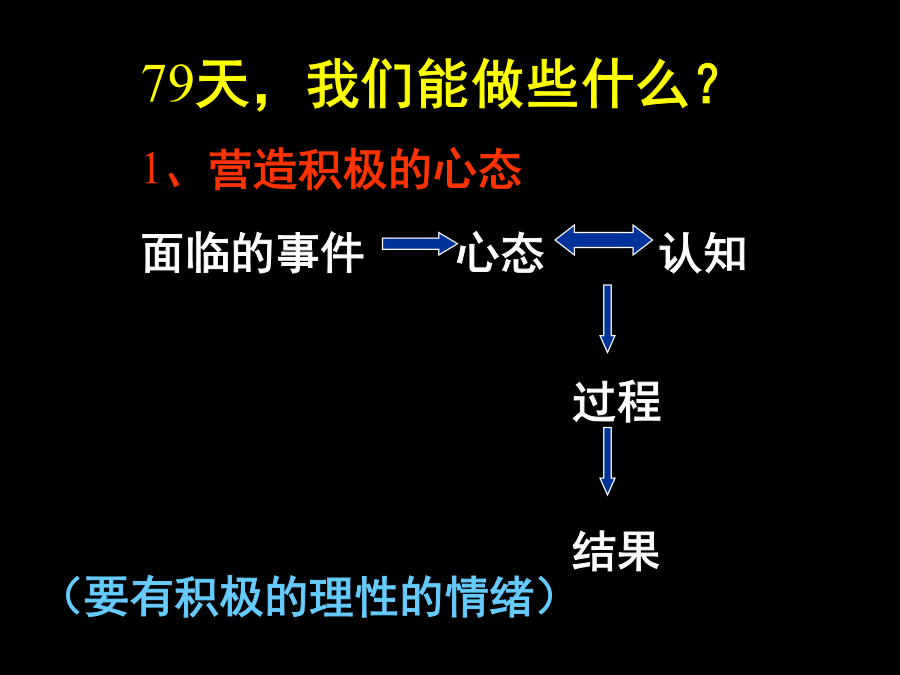 79天，我们能做些什么？

1、营造积极的心态

面临的事件 心态 认知

过程

结果

（要有积极的理性的情绪）